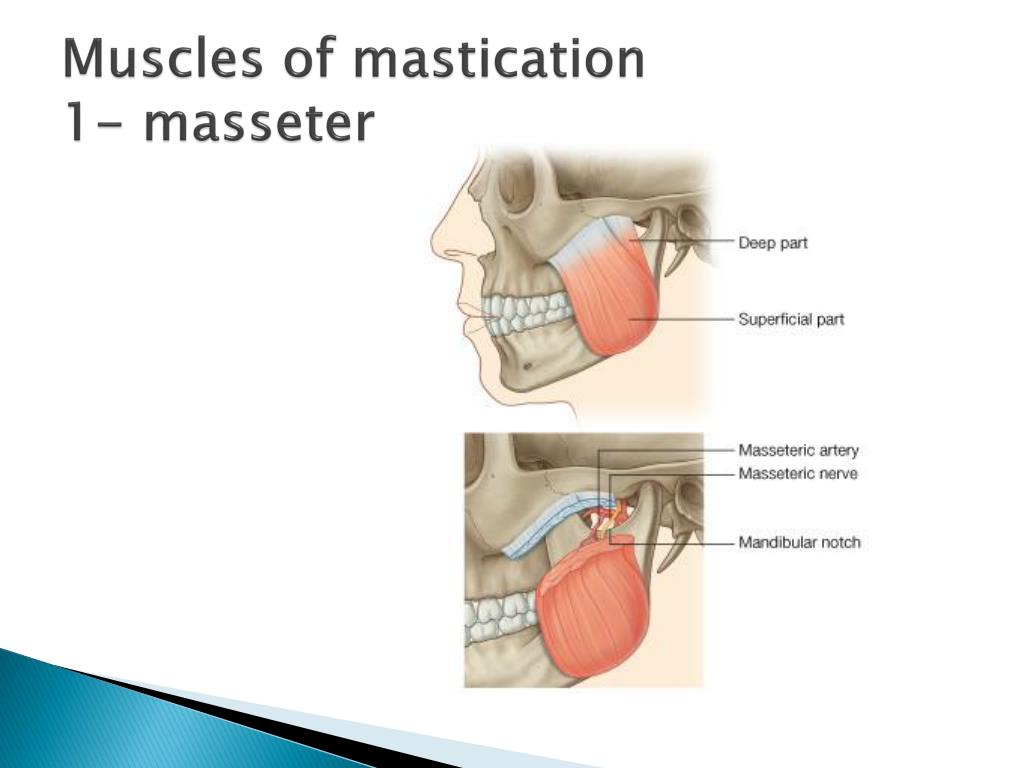 Muscles of mastication
1- masseter

Deep part

Superficial part

Masseteric artery
Masseteric nerve

Mandibular notch